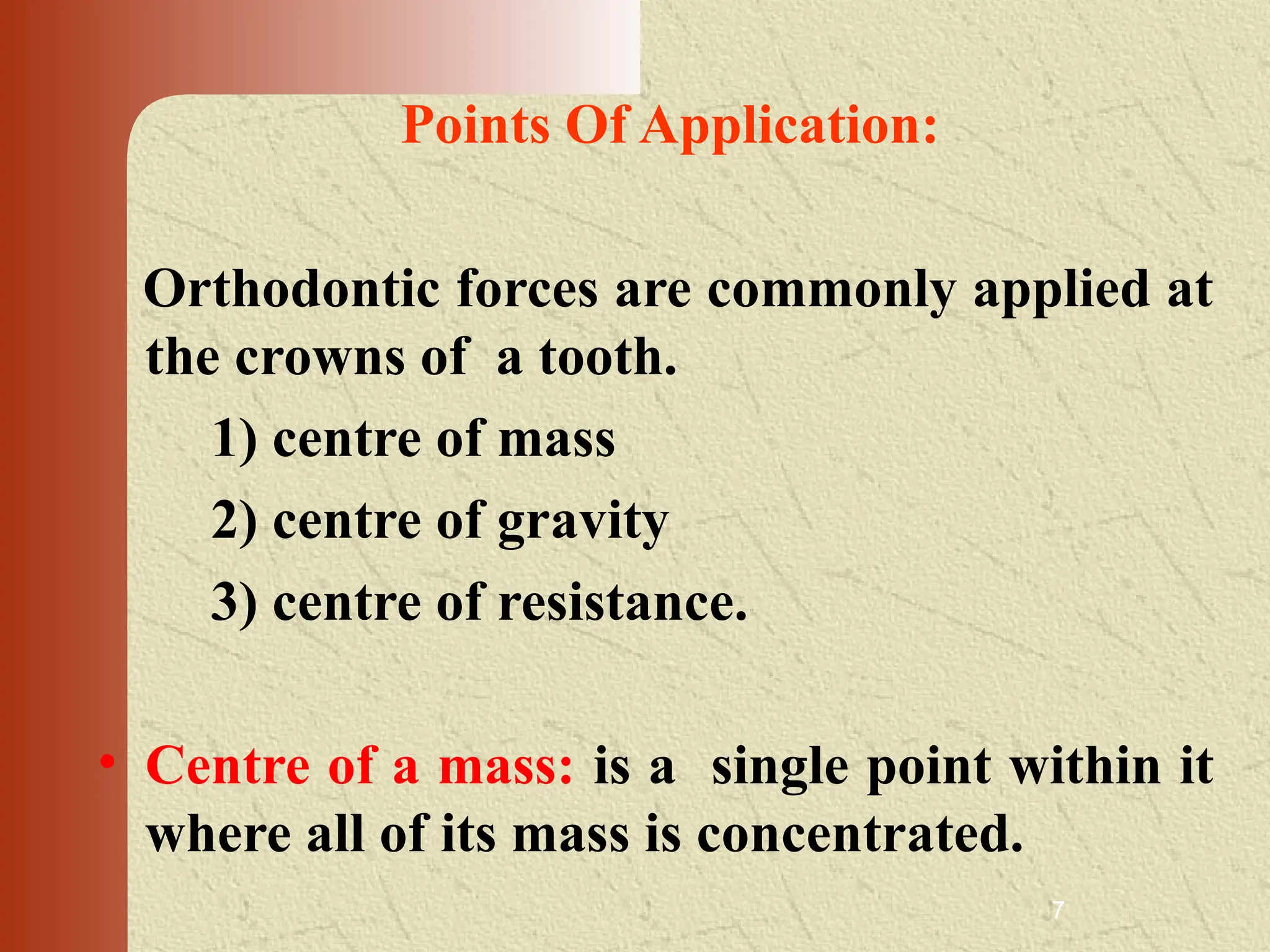 Points Of Application:

Orthodontic forces are commonly applied at the crowns of a tooth.

1) centre of mass

2) centre of gravity

3) centre of resistance.

• Centre of a mass: is a single point within it where all of its mass is concentrated.

7